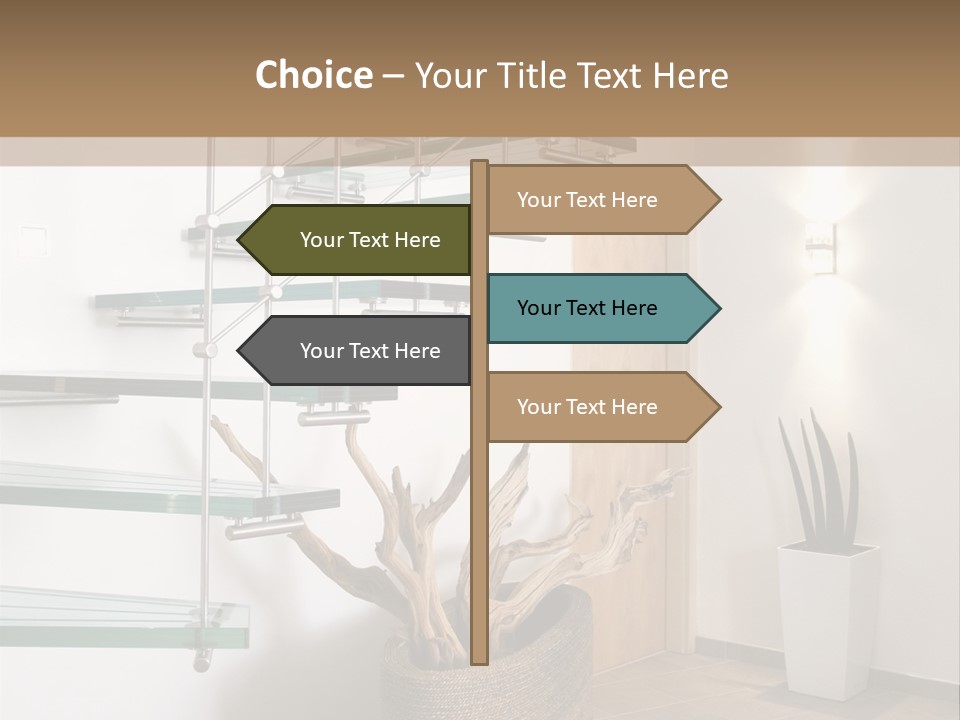 Choice – Your Title Text Here

Your Text Here

Your Text Here

Your Text Here

Your Text Here

Your Text Here